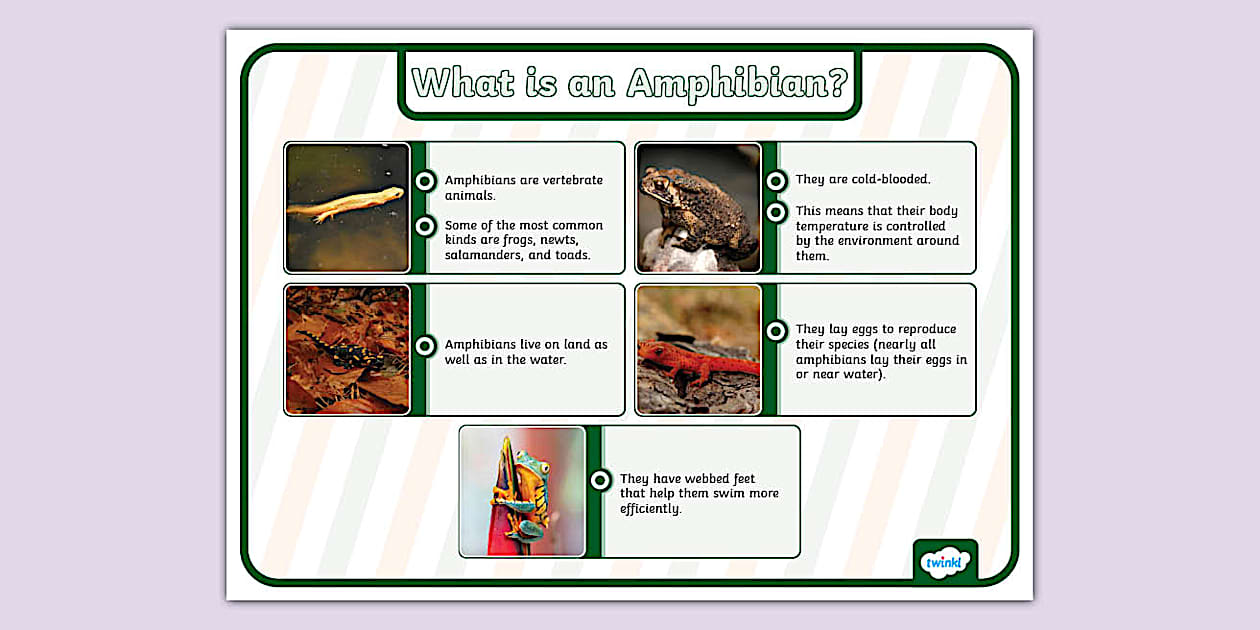 What is an Amphibian?

Amphibians are vertebrate animals.

Some of the most common kinds are frogs, newts, salamanders, and toads.

They are cold-blooded.

This means that their body temperature is controlled by the environment around them.

Amphibians live on land as well as in the water.

They lay eggs to reproduce their species (nearly all amphibians lay their eggs in or near water).

They have webbed feet that help them swim more efficiently.

twinkl